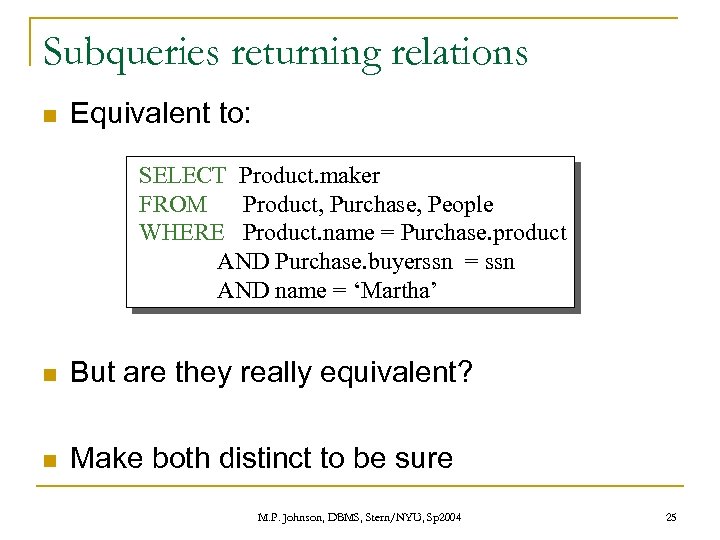 Subqueries returning relations

Equivalent to:

SELECT Product.maker
FROM Product, Purchase, People
WHERE Product.name = Purchase.product
AND Purchase.buyerssn = ssn
AND name = ‘Martha’

But are they really equivalent?

Make both distinct to be sure

M.P. Johnson, DBMS, Stern/NYU, Sp2004

25